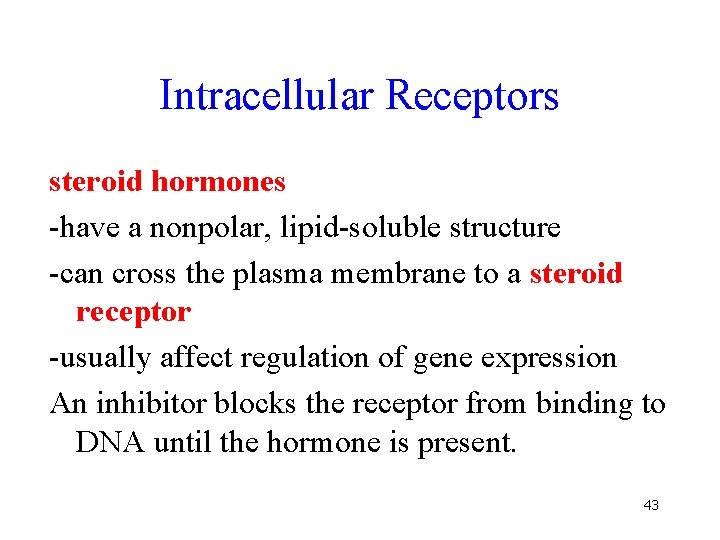 Intracellular Receptors

steroid hormones

-have a nonpolar, lipid-soluble structure

-can cross the plasma membrane to a steroid receptor

-usually affect regulation of gene expression

An inhibitor blocks the receptor from binding to DNA until the hormone is present.

43